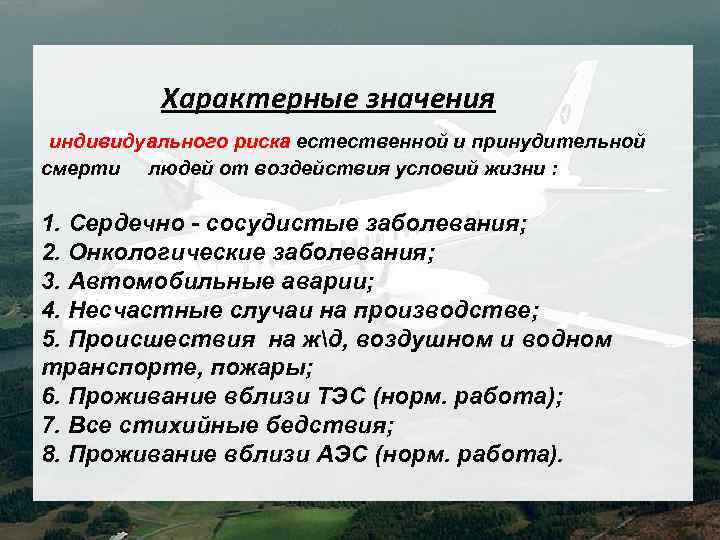 Характерные значения

индивидуального риска естественной и принудительной смерти людей от воздействия условий жизни :

1. Сердечно - сосудистые заболевания;
2. Онкологические заболевания;
3. Автомобильные аварии;
4. Несчастные случаи на производстве;
5. Происшествия на ж\д, воздушном и водном транспорте, пожары;
6. Проживание вблизи ТЭС (норм. работа);
7. Все стихийные бедствия;
8. Проживание вблизи АЭС (норм. работа).